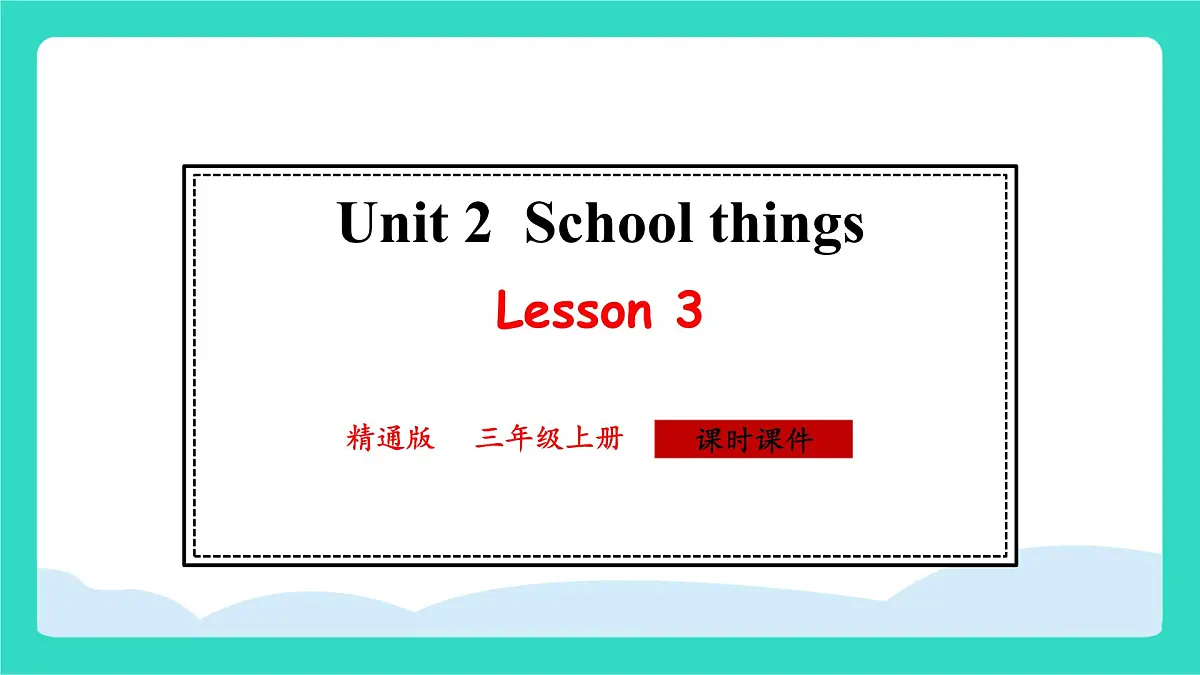 Unit 2 School things

Lesson 3

精通版 三年级上册 课时课件